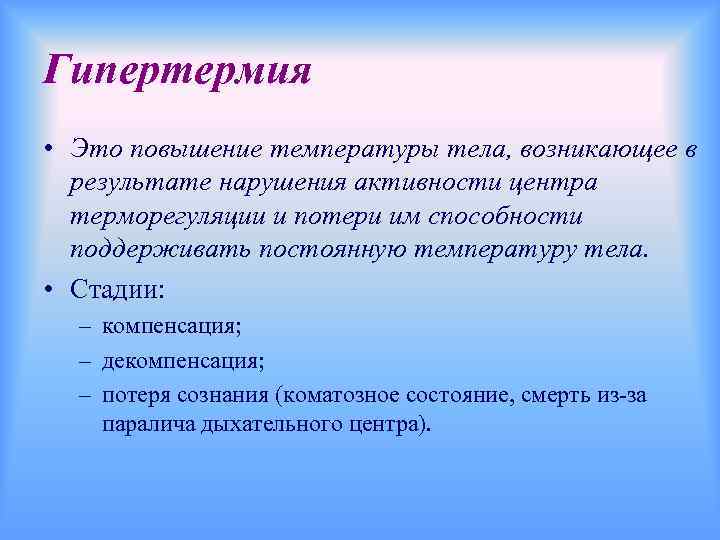 Гипертермия

• Это повышение температуры тела, возникающее в результате нарушения активности центра терморегуляции и потери им способности поддерживать постоянную температуру тела.

• Стадии:
– компенсация;
– декомпенсация;
– потеря сознания (коматозное состояние, смерть из-за паралича дыхательного центра).